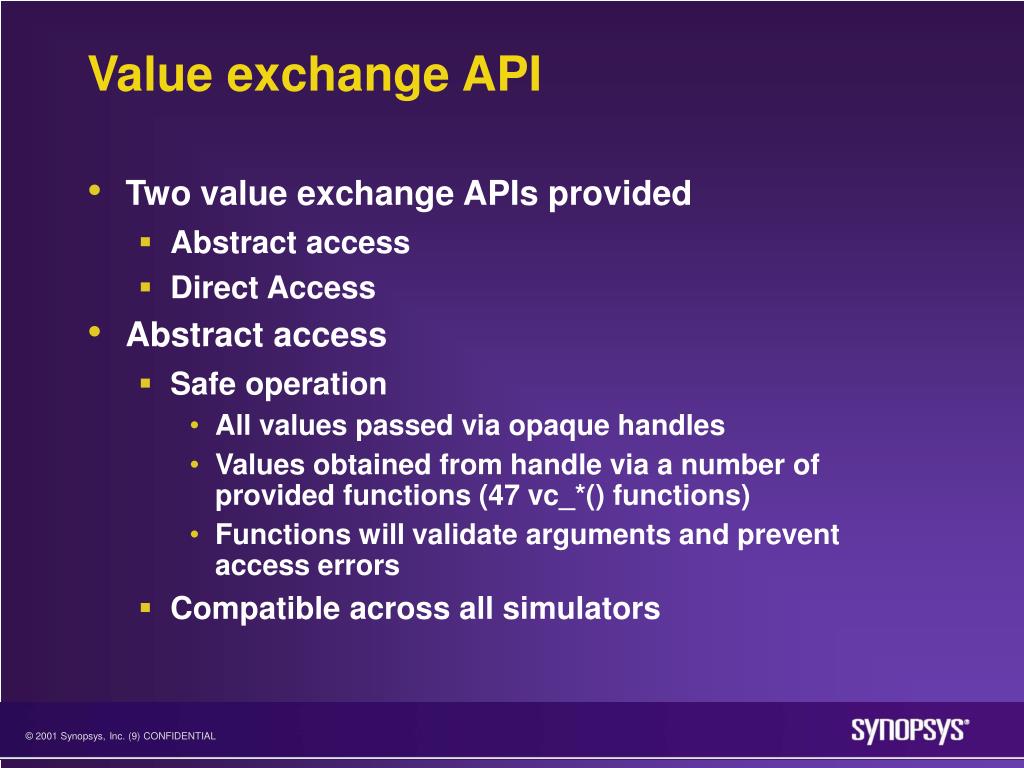 Value exchange API

• Two value exchange APIs provided
 ▪ Abstract access
 ▪ Direct Access
• Abstract access
 ▪ Safe operation
  • All values passed via opaque handles
  • Values obtained from handle via a number of provided functions (47 vc_*() functions)
  • Functions will validate arguments and prevent access errors
 ▪ Compatible across all simulators

© 2001 Synopsys, Inc. (9) CONFIDENTIAL

SYNOPSYS®